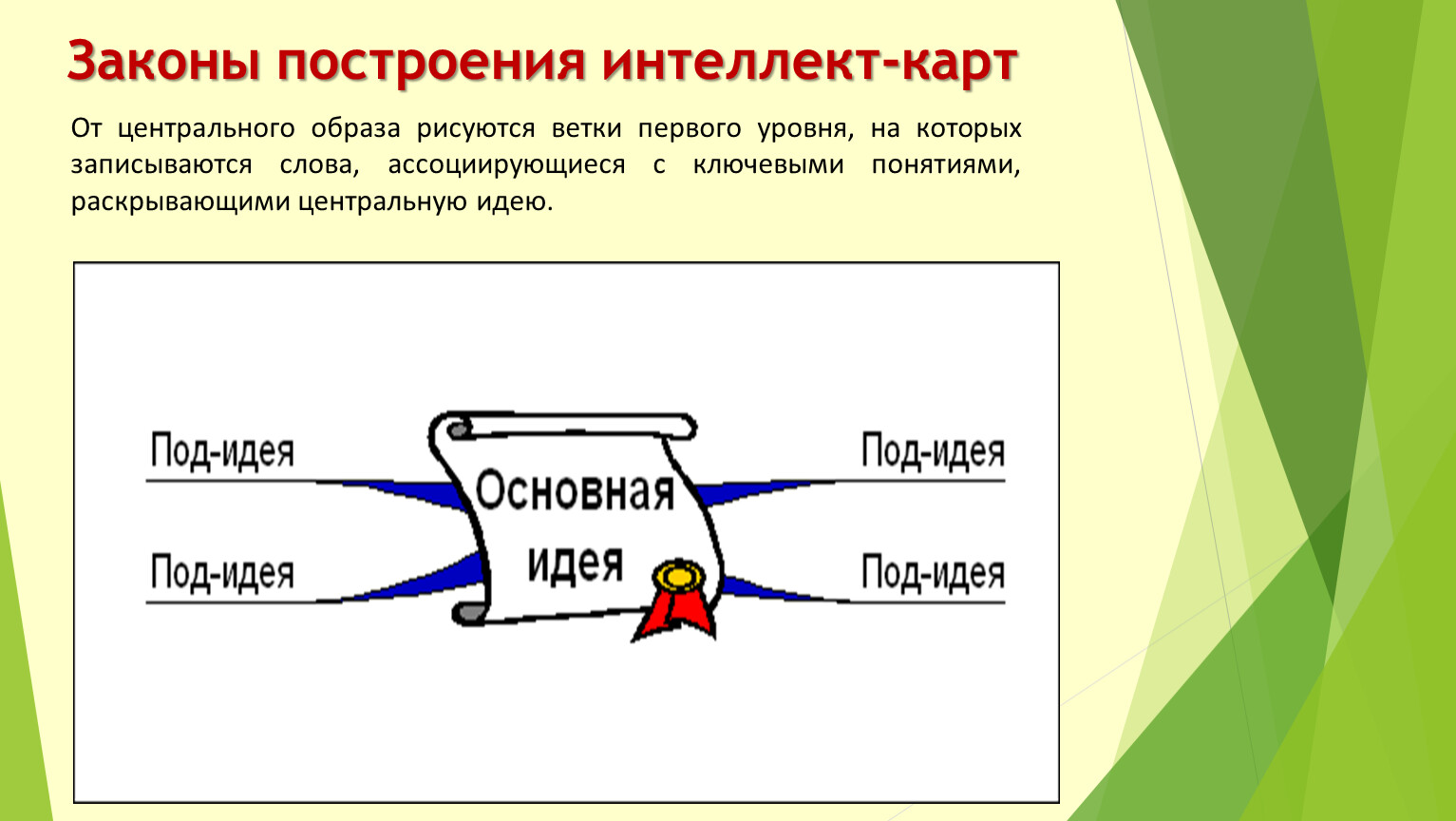 Законы построения интеллект-карт

От центрального образа рисуются ветки первого уровня, на которых записываются слова, ассоциирующиеся с ключевыми понятиями, раскрывающими центральную идею.

Под-идея
Под-идея
Основная идея
Под-идея
Под-идея